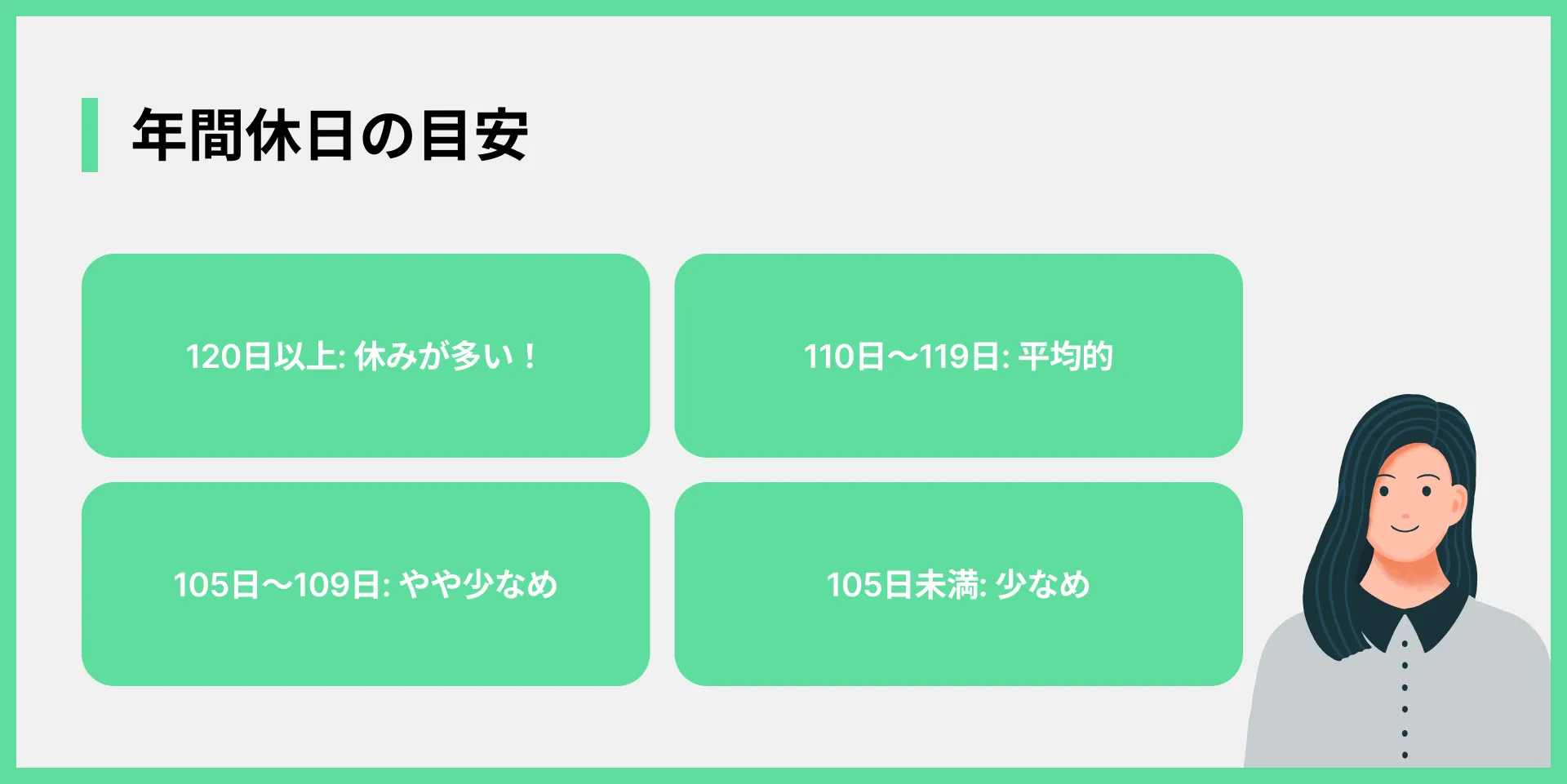 年間休日の目安

120日以上: 休みが多い！

110日〜119日: 平均的

105日〜109日: やや少なめ

105日未満: 少なめ